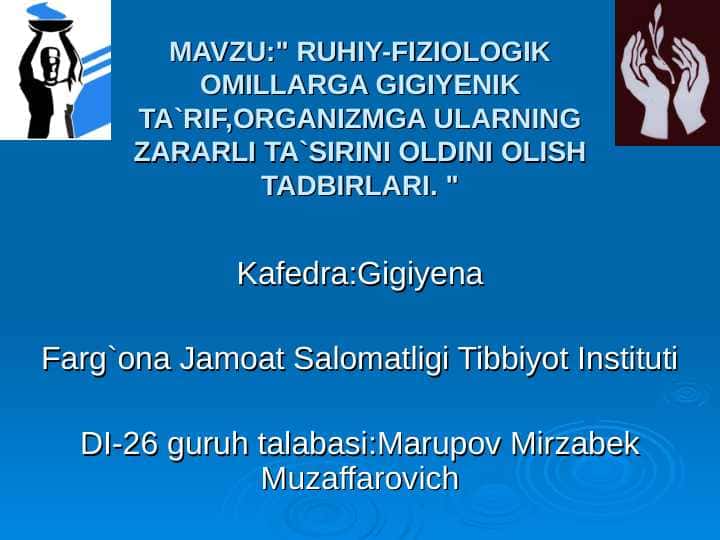 MAVZU:" RUHIY-FIZIOLOGIK OMILLARGA GIGIYENIK TA`RIF,ORGANIZMGA ULARNING ZARARLI TA`SIRINI OLDINI OLISH TADBIRLARI. "

Kafedra:Gigiyena

Farg`ona Jamoat Salomatligi Tibbiyot Instituti

DI-26 guruh talabasi:Marupov Mirzabek Muzaffarovich